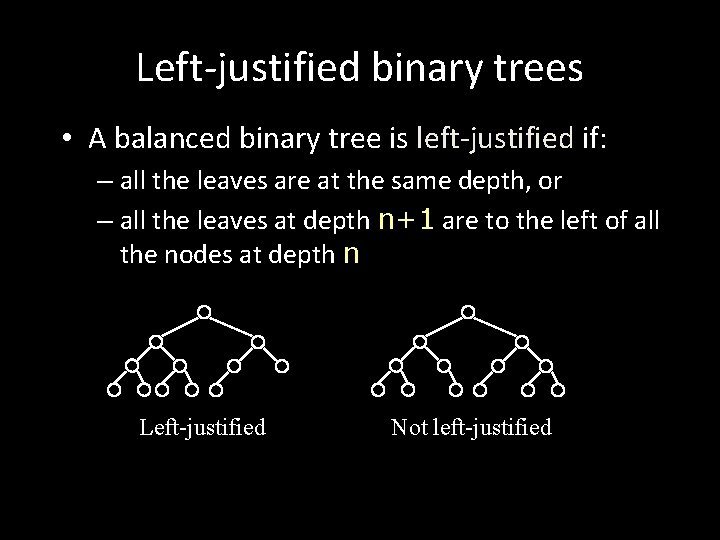 Left-justified binary trees

• A balanced binary tree is left-justified if:
– all the leaves are at the same depth, or
– all the leaves at depth $n+1$ are to the left of all the nodes at depth $n$

Left-justified

Not left-justified